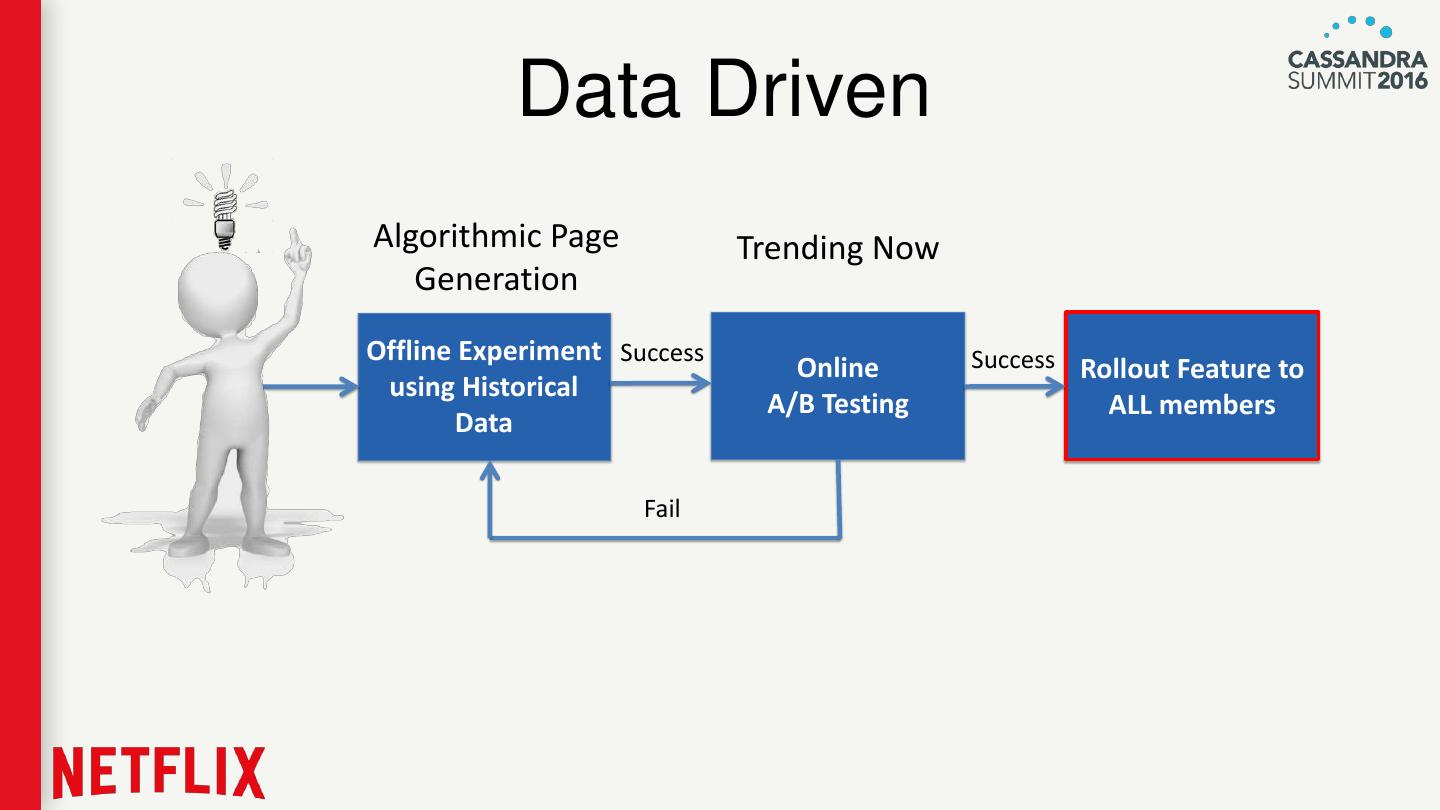 Data Driven

CASSANDRA SUMMIT2016

Algorithmic Page Generation

Trending Now

Offline Experiment using Historical Data

Success

Online A/B Testing

Success

Rollout Feature to ALL members

Fail

NETFLIX